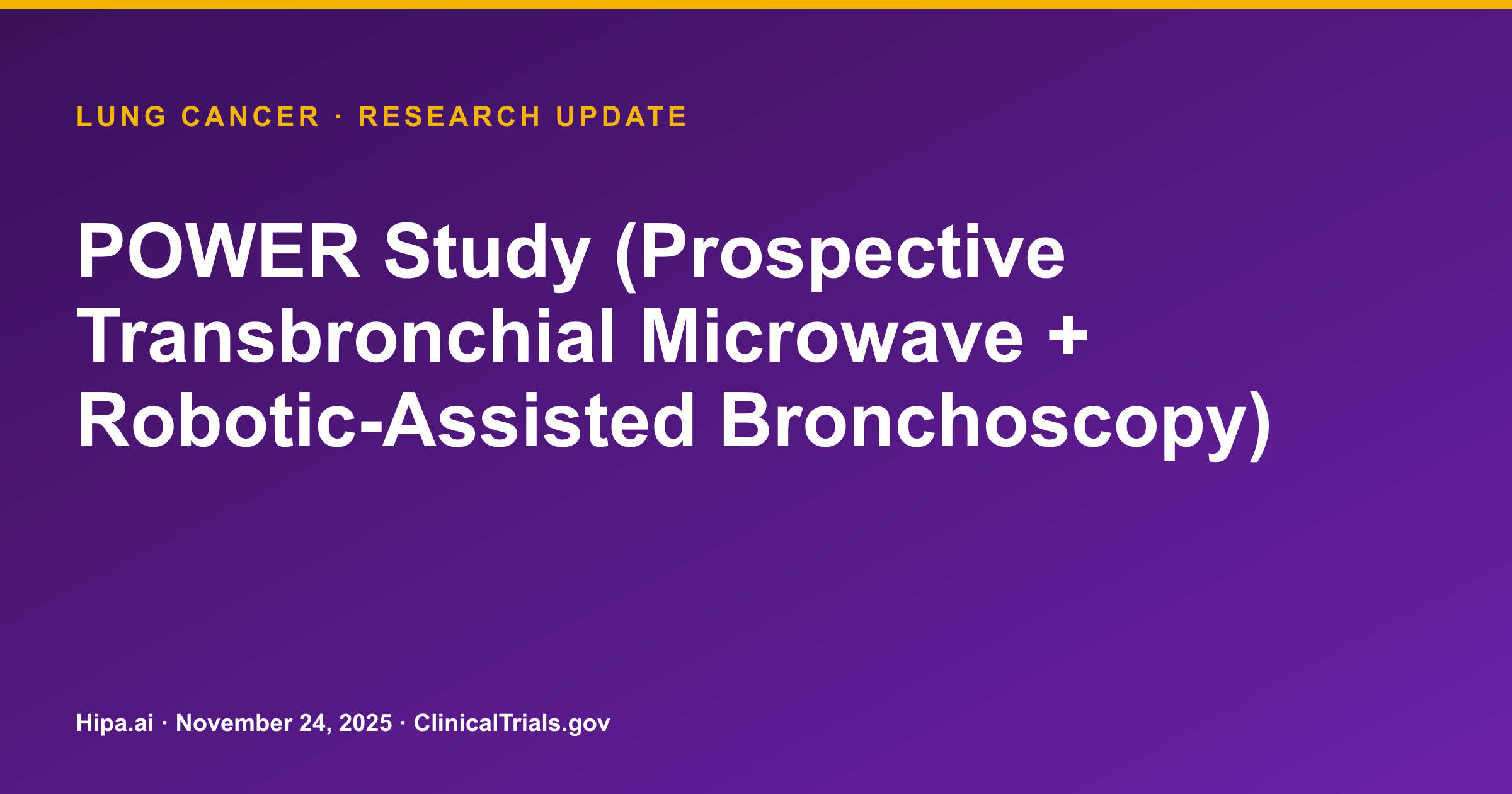 LUNG CANCER · RESEARCH UPDATE

POWER Study (Prospective Transbronchial Microwave + Robotic-Assisted Bronchoscopy)

Hipa.ai · November 24, 2025 · ClinicalTrials.gov